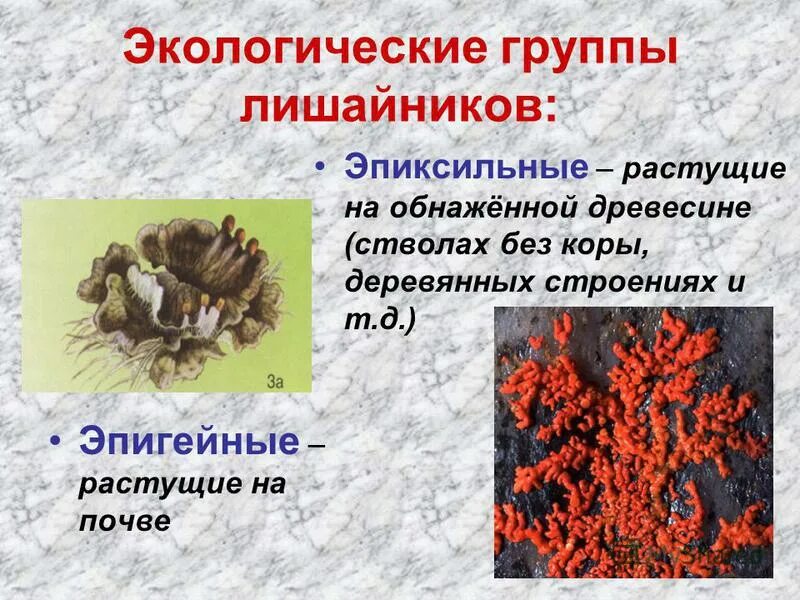 Экологические группы лишайников:

• Эпиксильные – растущие на обнажённой древесине (стволах без коры, деревянных строениях и т.д.)

3а

• Эпигейные – растущие на почве